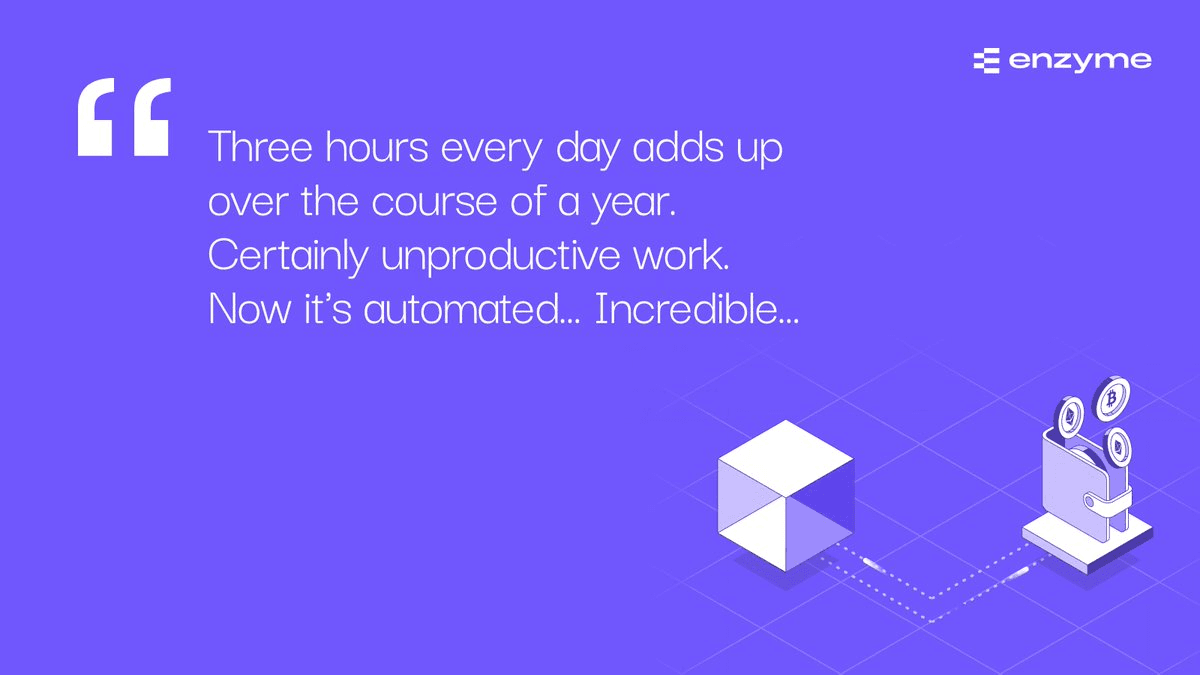 enzyme

“

Three hours every day adds up over the course of a year. Certainly unproductive work. Now it’s automated... Incredible...